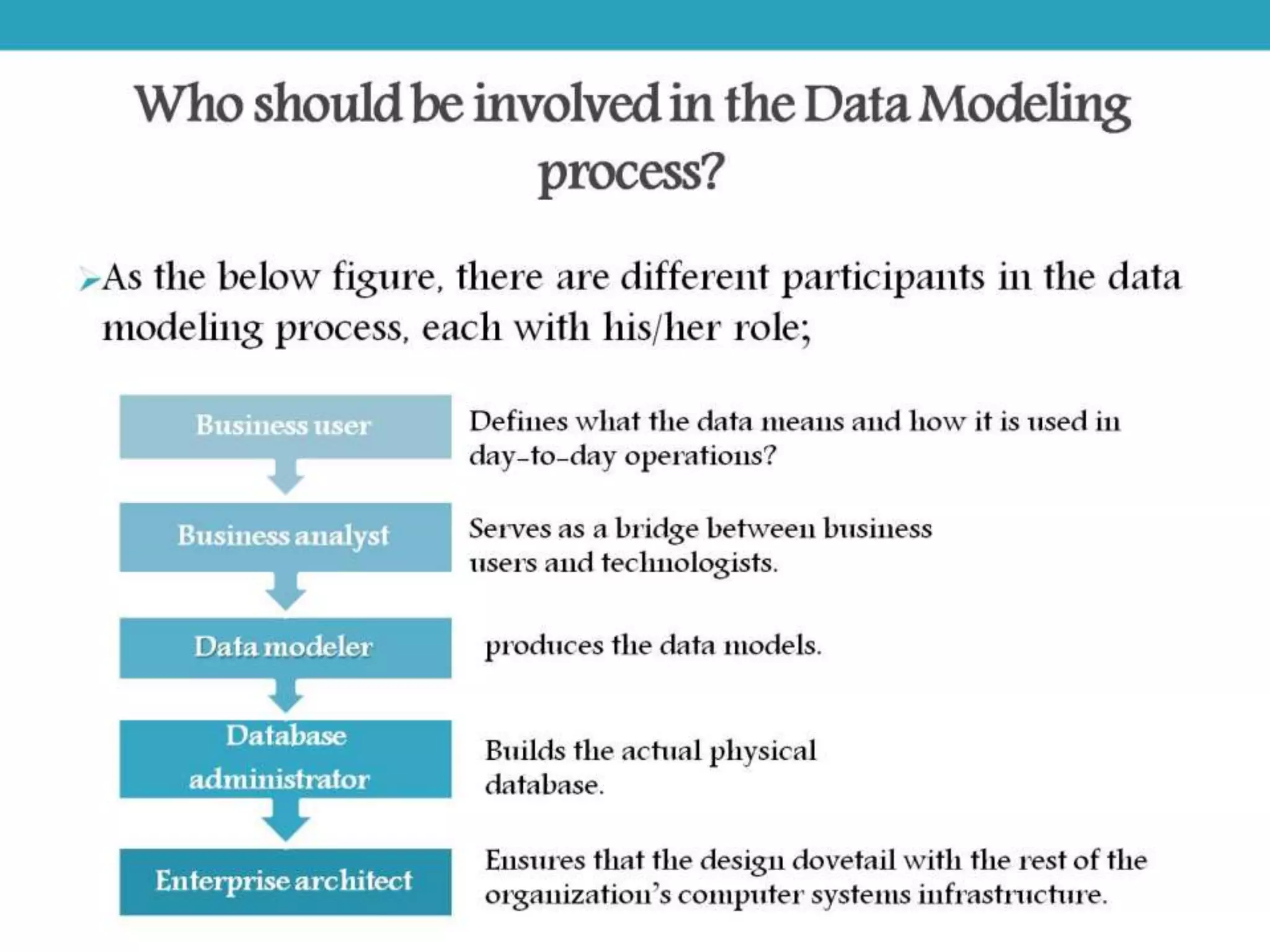 Who should be involved in the Data Modeling process?

➢As the below figure, there are different participants in the data modeling process, each with his/her role;

Business user

Defines what the data means and how it is used in day-to-day operations?

Business analyst

Serves as a bridge between business users and technologists.

Data modeler

produces the data models.

Database administrator

Builds the actual physical database.

Enterprise architect

Ensures that the design dovetail with the rest of the organization's computer systems infrastructure.